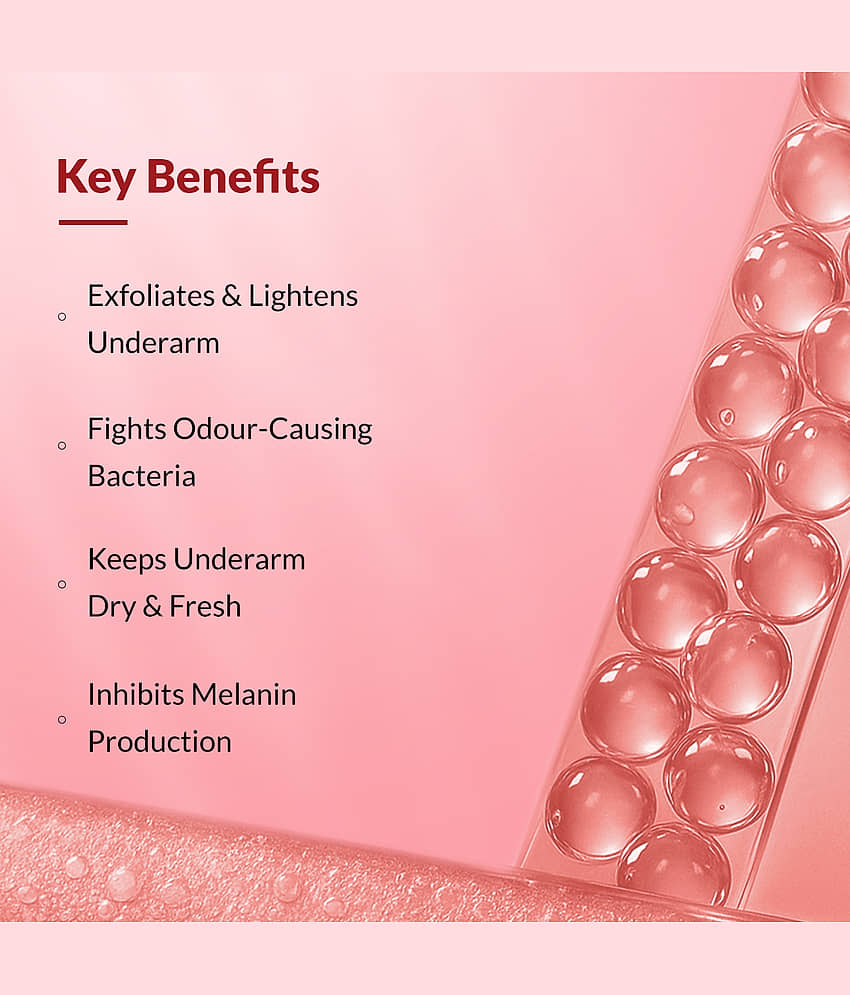 Key Benefits

Exfoliates & Lightens Underarm

Fights Odour-Causing Bacteria

Keeps Underarm Dry & Fresh

Inhibits Melanin Production